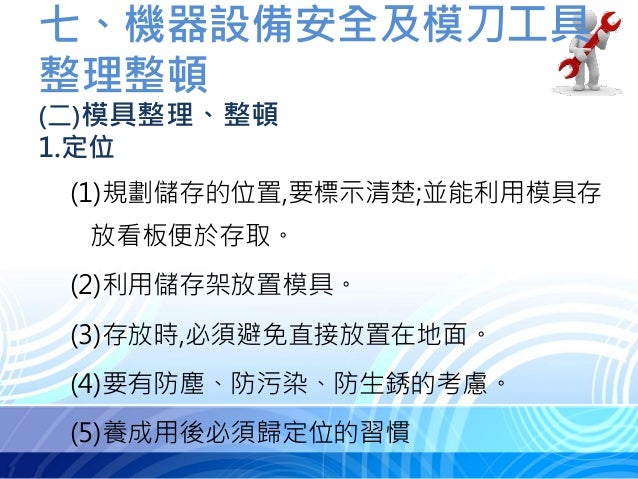 七、機器設備安全及模刀工具整理整頓

(二)模具整理、整頓

1.定位

(1)規劃儲存的位置,要標示清楚;並能利用模具存放看板便於存取。

(2)利用儲存架放置模具。

(3)存放時,必須避免直接放置在地面。

(4)要有防塵、防污染、防生銹的考慮。

(5)養成用後必須歸定位的習慣